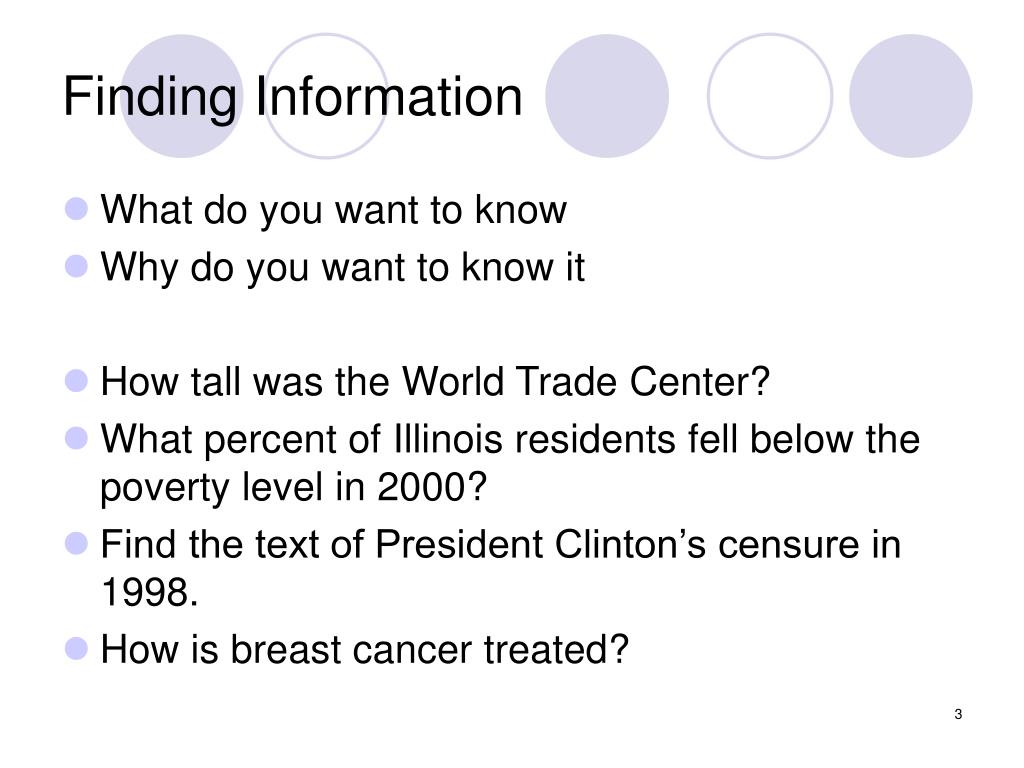 Finding Information

What do you want to know

Why do you want to know it

How tall was the World Trade Center?

What percent of Illinois residents fell below the poverty level in 2000?

Find the text of President Clinton’s censure in 1998.

How is breast cancer treated?

3